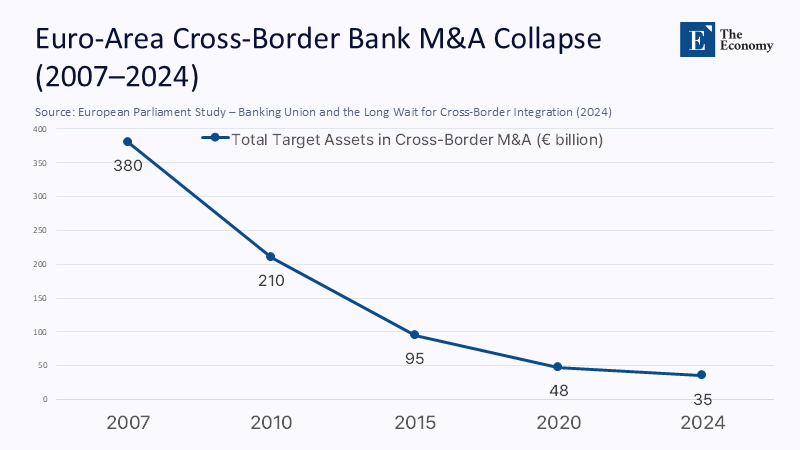 Euro-Area Cross-Border Bank M&A Collapse (2007–2024)

E The Economy

Source: European Parliament Study – Banking Union and the Long Wait for Cross-Border Integration (2024)

Total Target Assets in Cross-Border M&A (€ billion)

400
350
300
250
200
150
100
50
0

380
210
95
48
35

2007
2010
2015
2020
2024